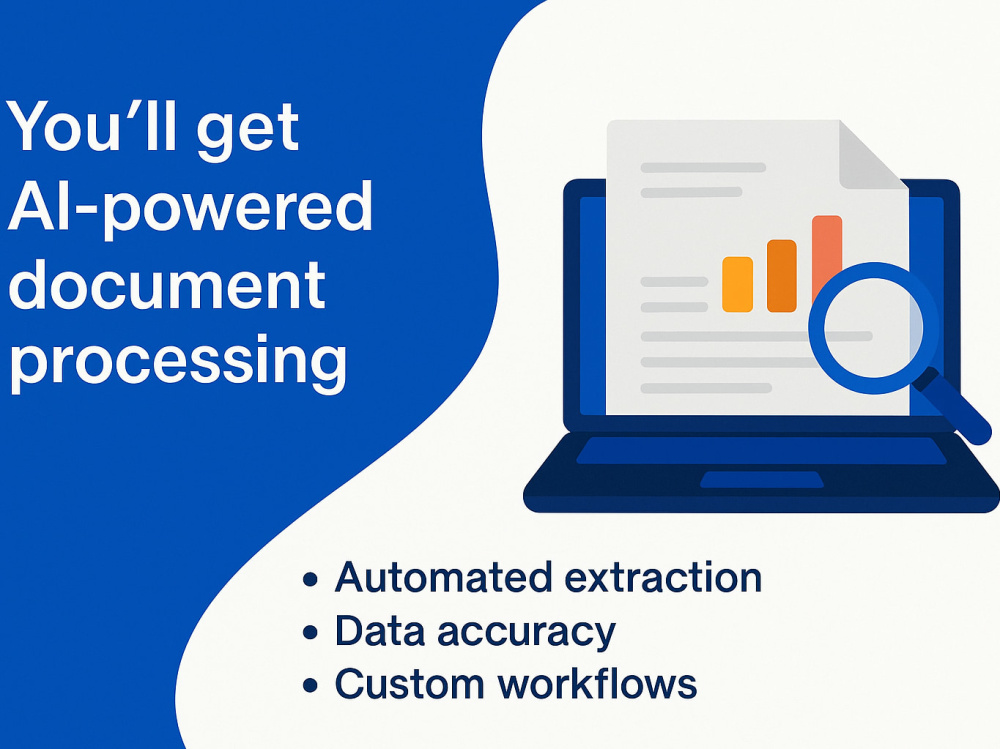 You'll get AI-powered document processing

• Automated extraction
• Data accuracy
• Custom workflows